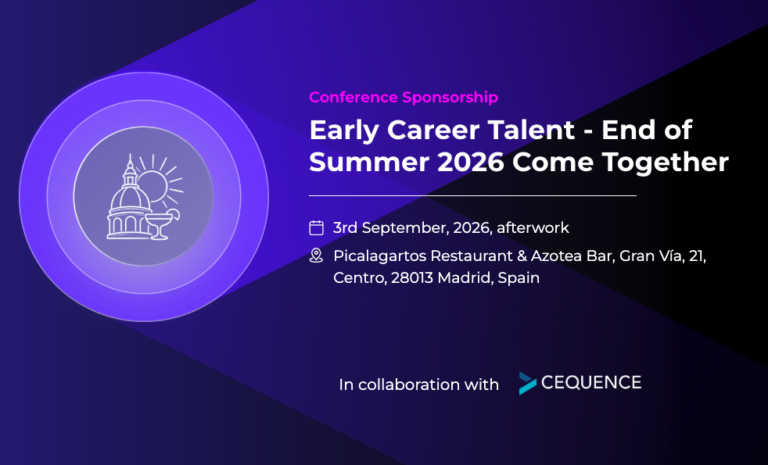 Conference Sponsorship

Early Career Talent - End of Summer 2026 Come Together

3rd September, 2026, afterwork

Picalagartos Restaurant & Azotea Bar, Gran Vía, 21, Centro, 28013 Madrid, Spain

In collaboration with CEQUENCE